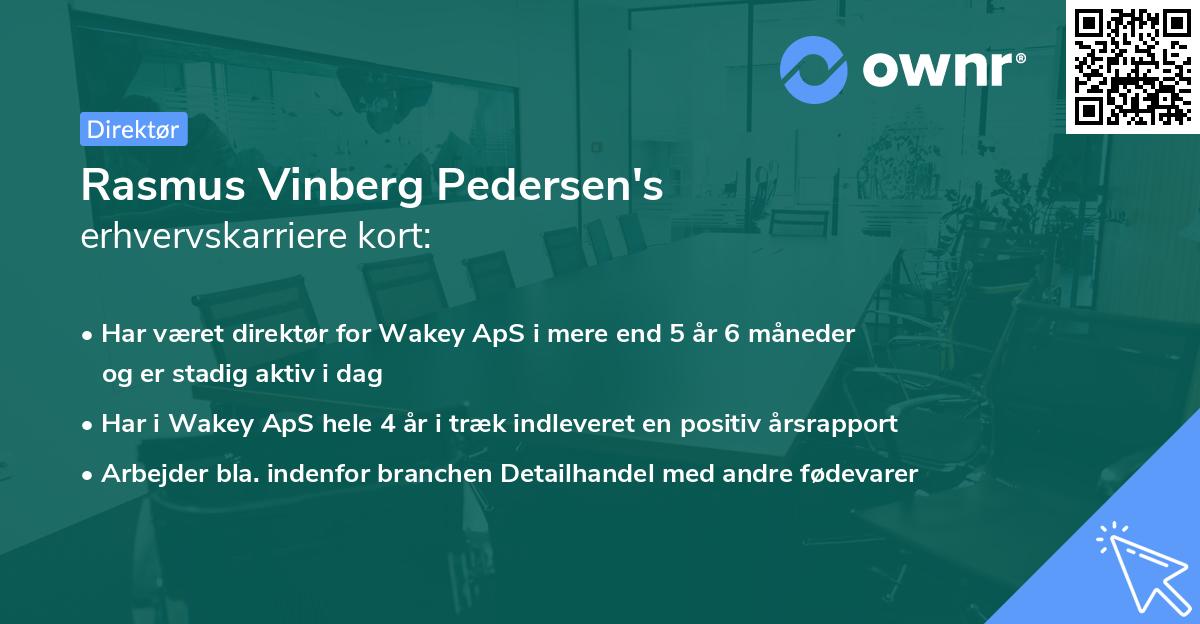 ownr®

Direktør

Rasmus Vinberg Pedersen's
erhvervskarriere kort:

• Har været direktør for Wakey ApS i mere end 5 år 6 måneder og er stadig aktiv i dag
• Har i Wakey ApS hele 4 år i træk indleveret en positiv årsrapport
• Arbejder bla. indenfor branchen Detailhandel med andre fødevarer